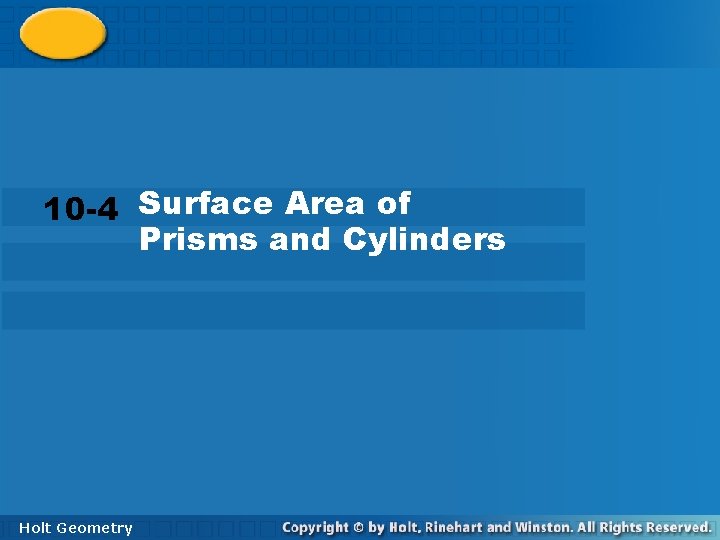 10-4 Surface Area of Prisms and Cylinders

Holt Geometry

Copyright © by Holt, Rinehart and Winston. All Rights Reserved.